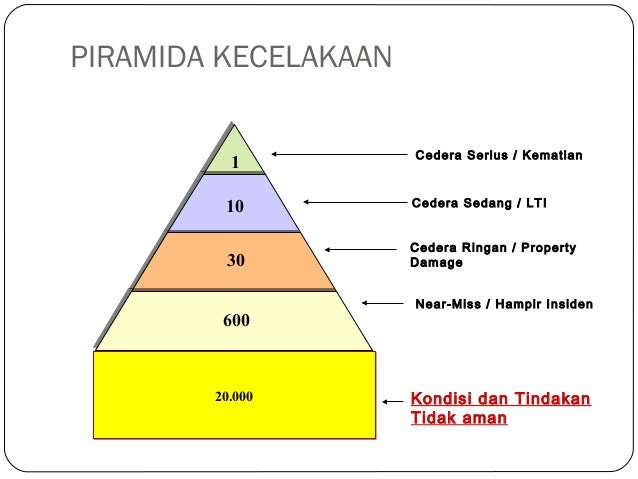 PIRAMIDA KECELAKAAN

1

Cedera Serius / Kematian

10

Cedera Sedang / LTI

30

Cedera Ringan / Property Damage

600

Near-Miss / Hampir Insiden

20.000

Kondisi dan Tindakan Tidak aman